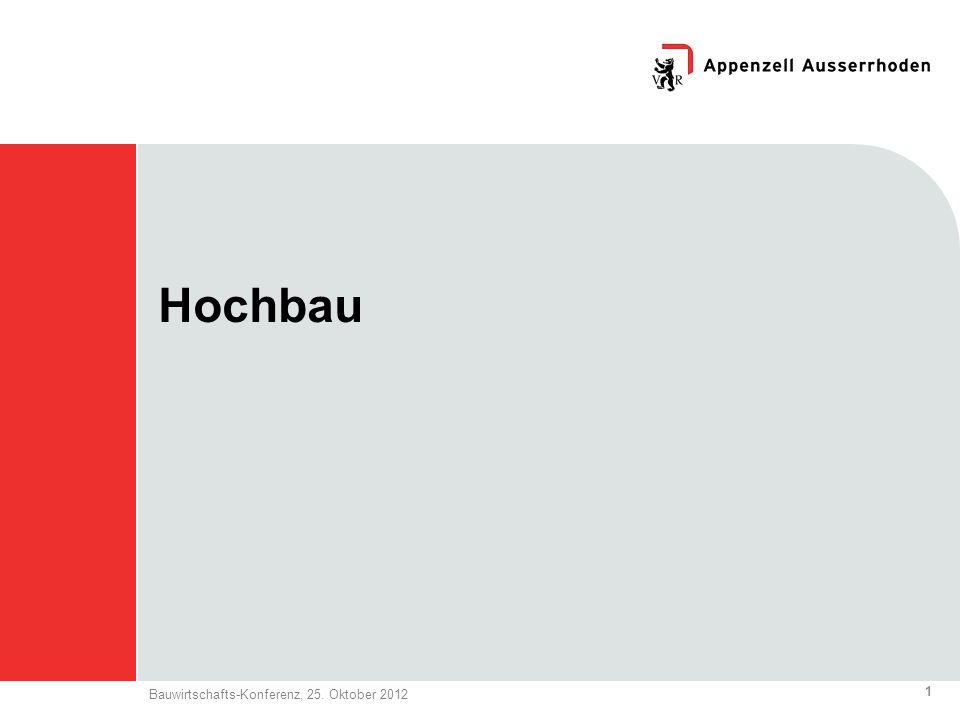 V R Appenzell Ausserrhoden

Hochbau

Bauwirtschafts-Konferenz, 25. Oktober 2012

1